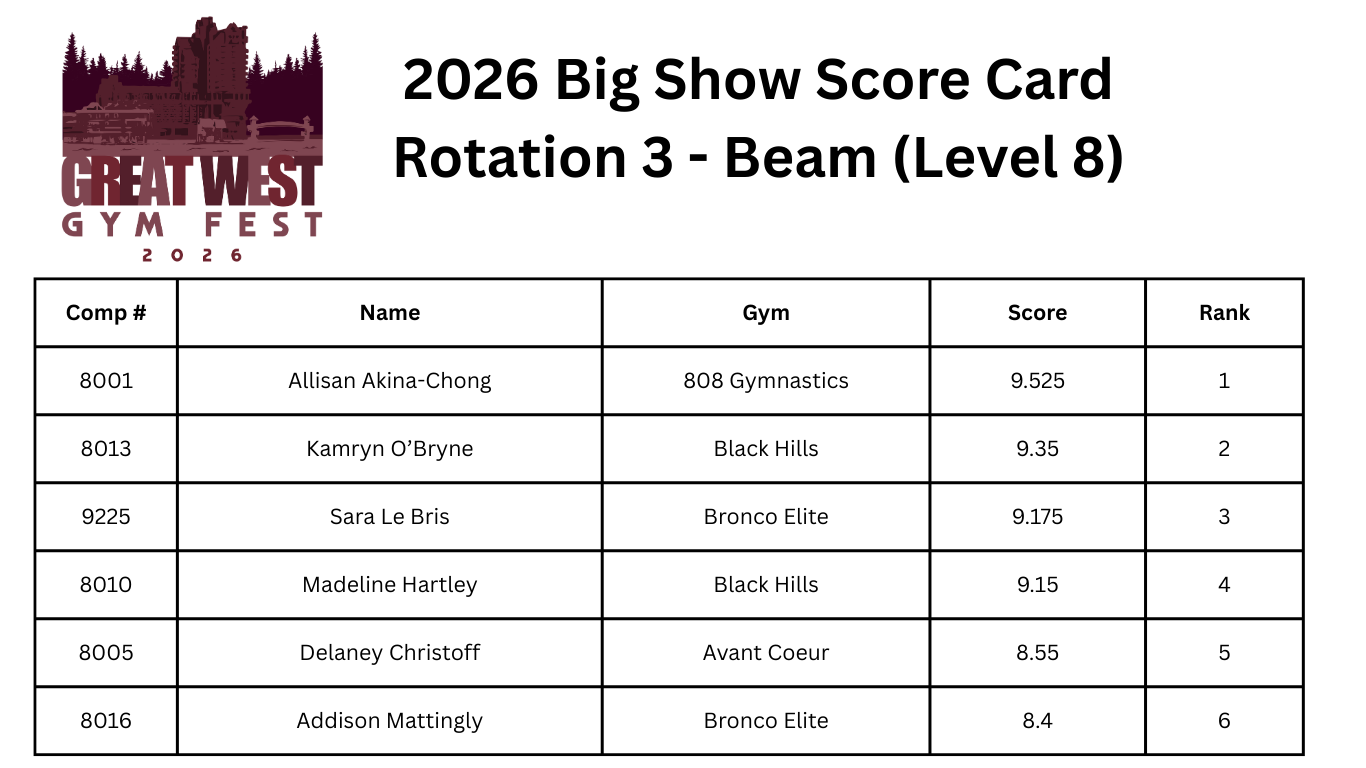 GREAT WEST
GYM FEST
2026

2026 Big Show Score Card
Rotation 3 - Beam (Level 8)

| Comp # | Name | Gym | Score | Rank |
|---|---|---|---|---|
| 8001 | Allisan Akina-Chong | 808 Gymnastics | 9.525 | 1 |
| 8013 | Kamryn O'Bryne | Black Hills | 9.35 | 2 |
| 9225 | Sara Le Bris | Bronco Elite | 9.175 | 3 |
| 8010 | Madeline Hartley | Black Hills | 9.15 | 4 |
| 8005 | Delaney Christoff | Avant Coeur | 8.55 | 5 |
| 8016 | Addison Mattingly | Bronco Elite | 8.4 | 6 |